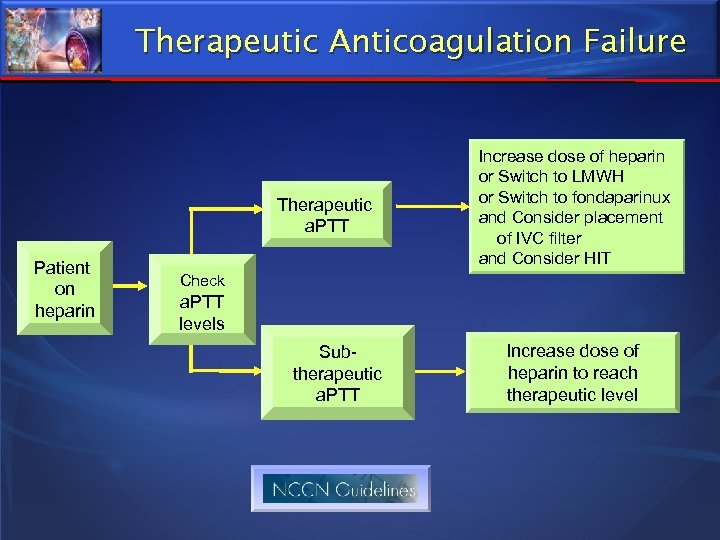 Therapeutic Anticoagulation Failure

Patient on heparin

Check aPTT levels

Therapeutic aPTT

Increase dose of heparin
or Switch to LMWH
or Switch to fondaparinux
and Consider placement of IVC filter
and Consider HIT

Sub-therapeutic aPTT

Increase dose of heparin to reach therapeutic level

NCCN Guidelines